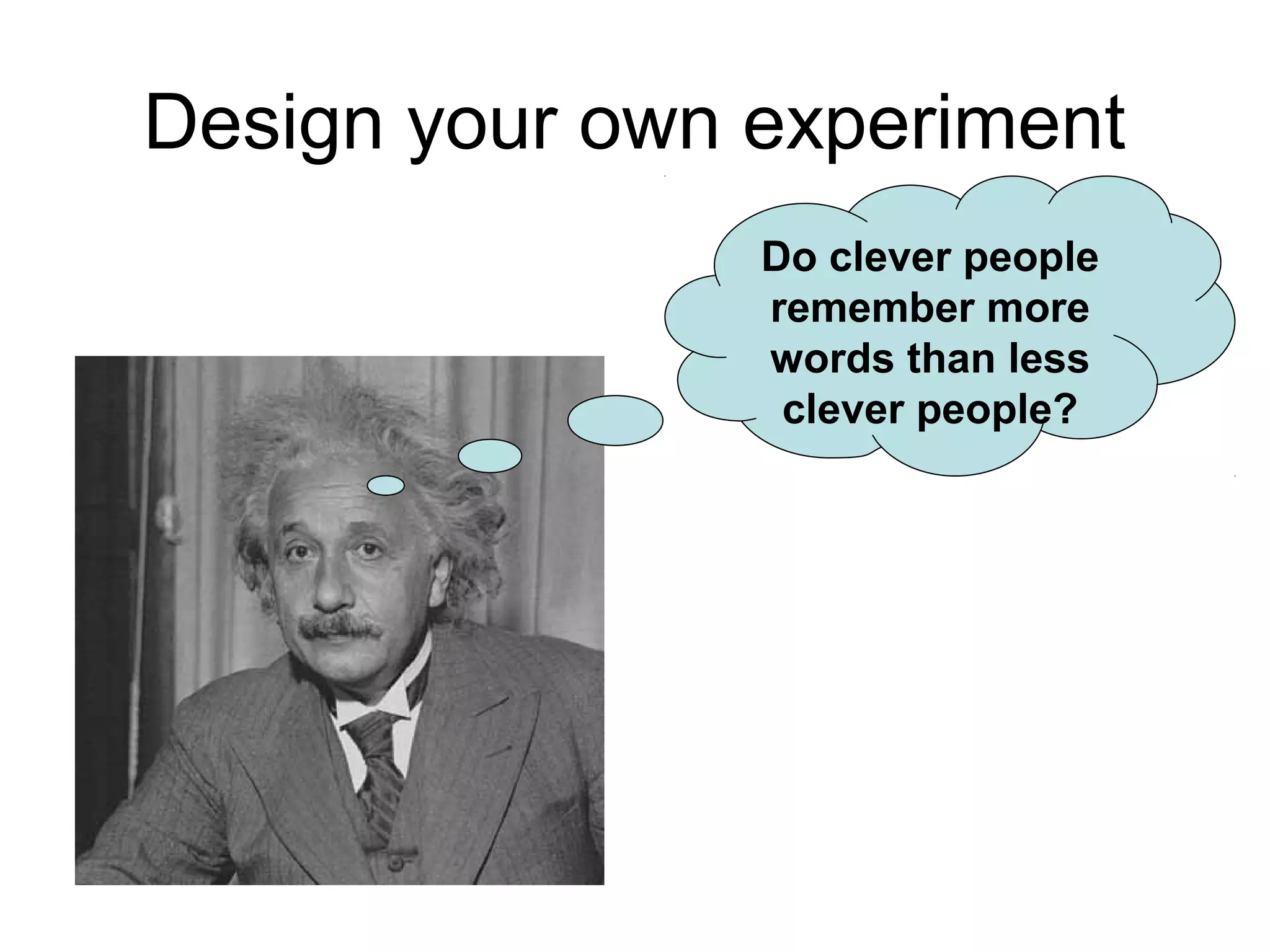 Design your own experiment

Do clever people remember more words than less clever people?